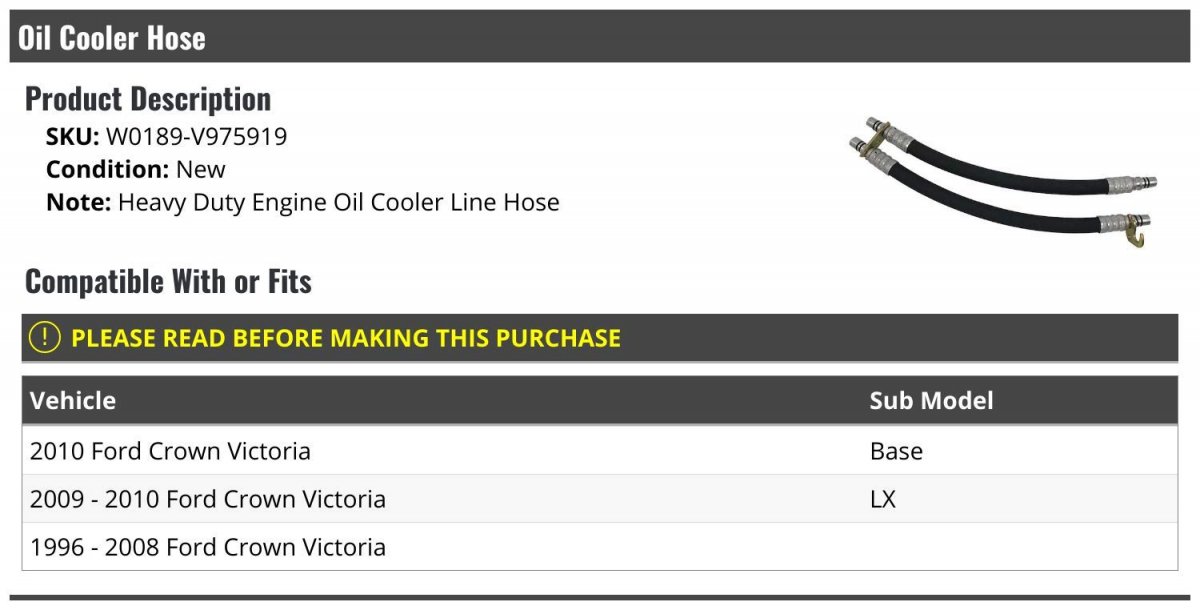 Oil Cooler Hose

Product Description

SKU: W0189-V975919
Condition: New
Note: Heavy Duty Engine Oil Cooler Line Hose

Compatible With or Fits

! PLEASE READ BEFORE MAKING THIS PURCHASE

| Vehicle | Sub Model |
|---|---|
| 2010 Ford Crown Victoria | Base |
| 2009 - 2010 Ford Crown Victoria | LX |
| 1996 - 2008 Ford Crown Victoria | |